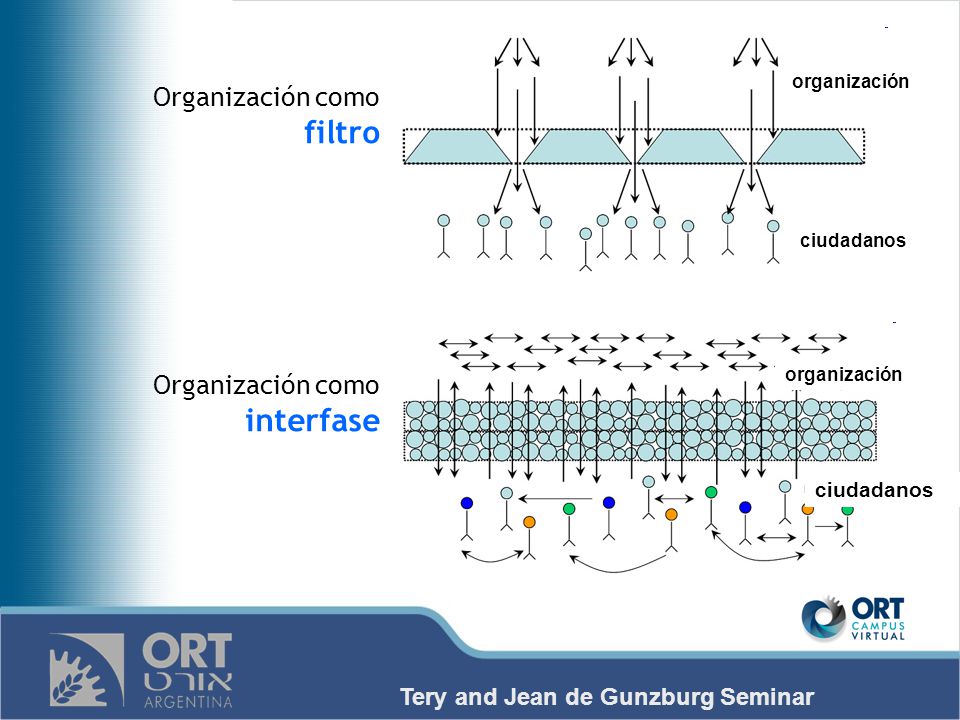 Organización como filtro

organización

ciudadanos

Organización como interfase

organización

ciudadanos

ORT CAMPUS VIRTUAL

ORT אורט ARGENTINA

Tery and Jean de Gunzburg Seminar